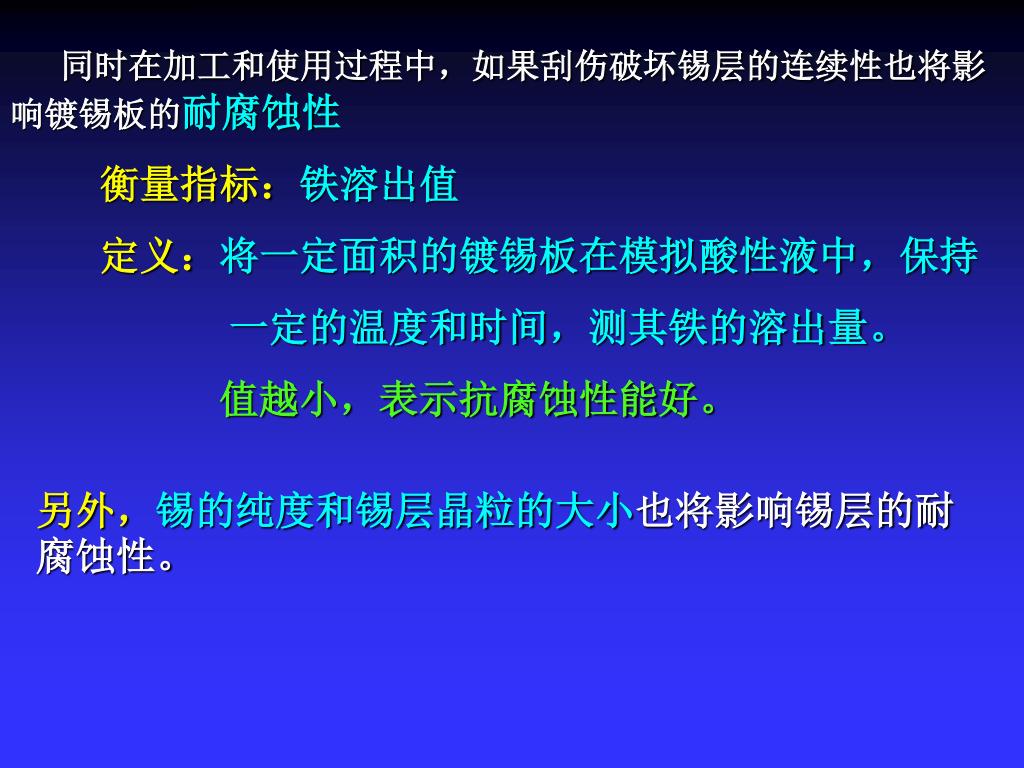 同时在加工和使用过程中，如果刮伤破坏锡层的连续性也将影响镀锡板的耐腐蚀性

衡量指标：铁溶出值

定义：将一定面积的镀锡板在模拟酸性液中，保持一定的温度和时间，测其铁的溶出量。

值越小，表示抗腐蚀性能好。

另外，锡的纯度和锡层晶粒的大小也将影响锡层的耐腐蚀性。